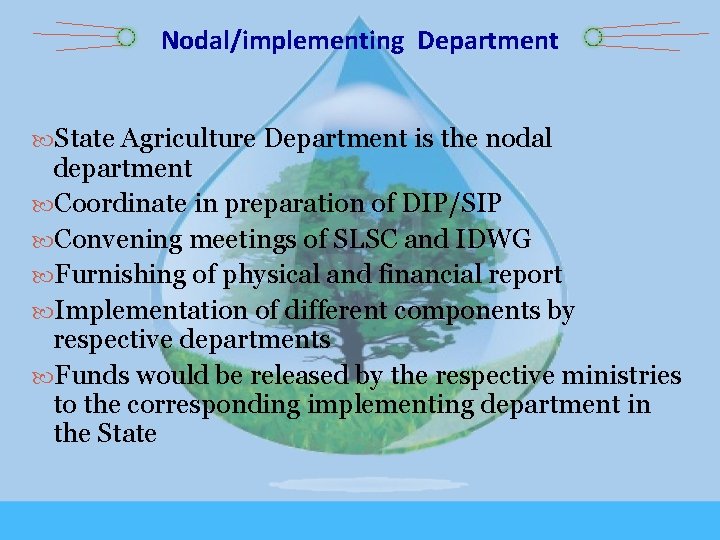 Nodal/implementing Department

State Agriculture Department is the nodal department

Coordinate in preparation of DIP/SIP

Convening meetings of SLSC and IDWG

Furnishing of physical and financial report

Implementation of different components by respective departments

Funds would be released by the respective ministries to the corresponding implementing department in the State